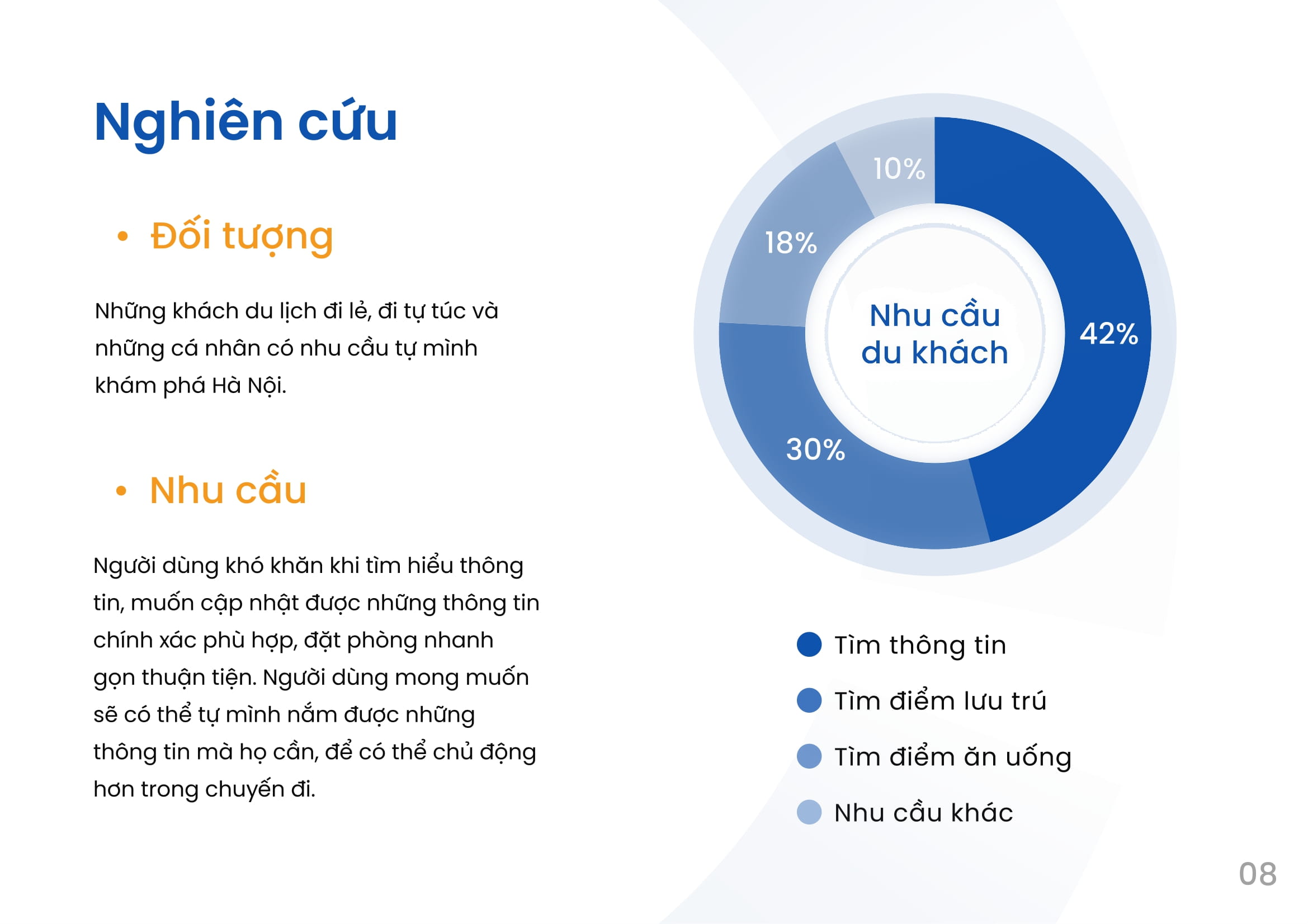 Nghiên cứu

• Đối tượng

Những khách du lịch đi lẻ, đi tự túc và những cá nhân có nhu cầu tự mình khám phá Hà Nội.

• Nhu cầu

Người dùng khó khăn khi tìm hiểu thông tin, muốn cập nhật được những thông tin chính xác phù hợp, đặt phòng nhanh gọn thuận tiện. Người dùng mong muốn sẽ có thể tự mình nắm được những thông tin mà họ cần, để có thể chủ động hơn trong chuyến đi.

10%
18%
42%
30%
Nhu cầu du khách

Tìm thông tin
Tìm điểm lưu trú
Tìm điểm ăn uống
Nhu cầu khác

08